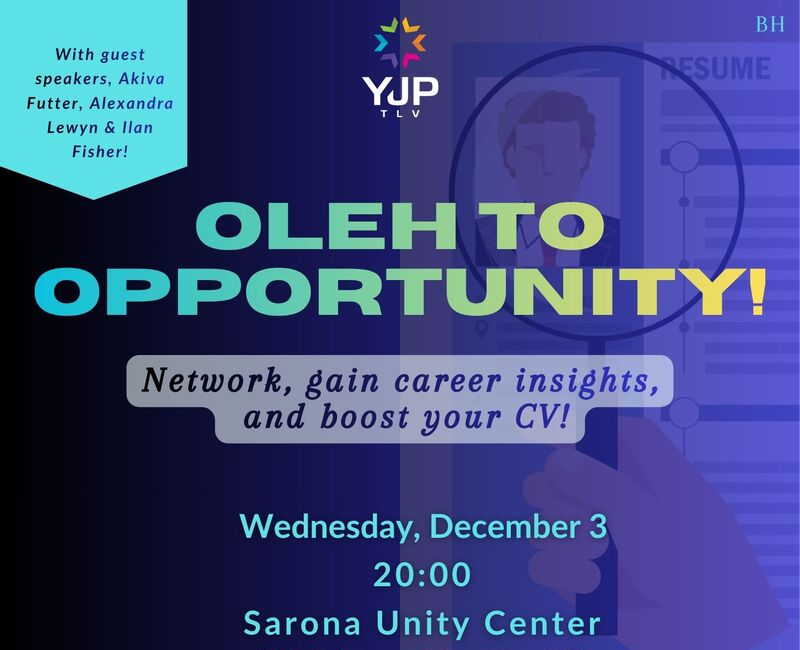 With guest speakers, Akiva Futter, Alexandra Lewyn & Ilan Fisher!

YJP
TLV

BH

RESUME

OLEH TO OPPORTUNITY!

Network, gain career insights, and boost your CV!

Wednesday, December 3
20:00
Sarona Unity Center